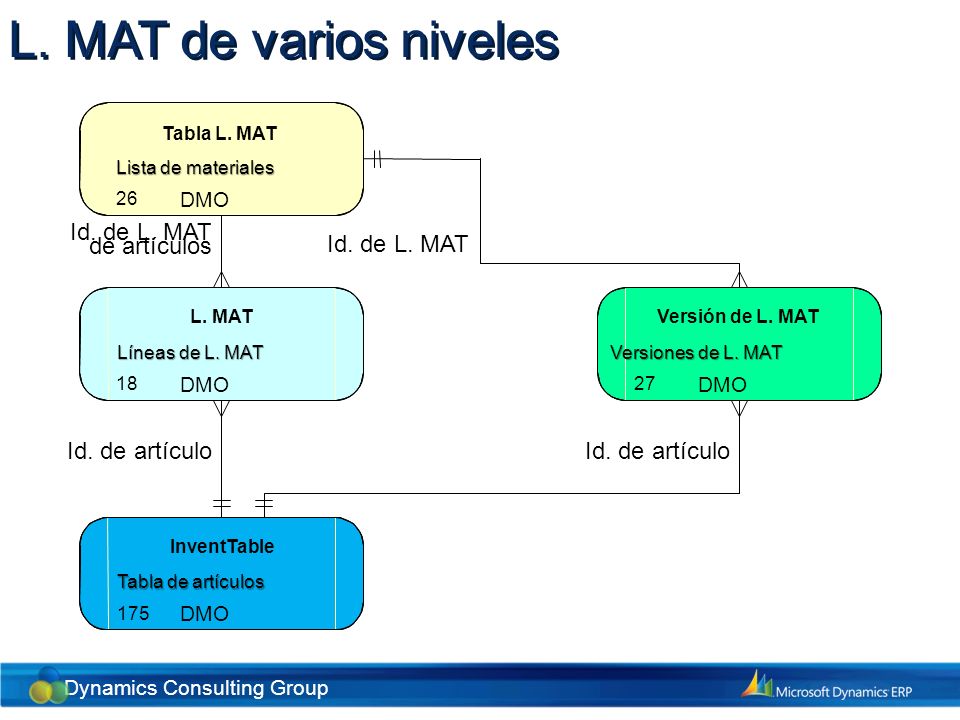 L. MAT de varios niveles

Tabla L. MAT
Lista de materiales
26 DMO

Id. de L. MAT de artículos

Id. de L. MAT

L. MAT
Líneas de L. MAT
18 DMO

Versión de L. MAT
Versiones de L. MAT
27 DMO

Id. de artículo

Id. de artículo

InventTable
Tabla de artículos
175 DMO

Dynamics Consulting Group

Microsoft Dynamics ERP